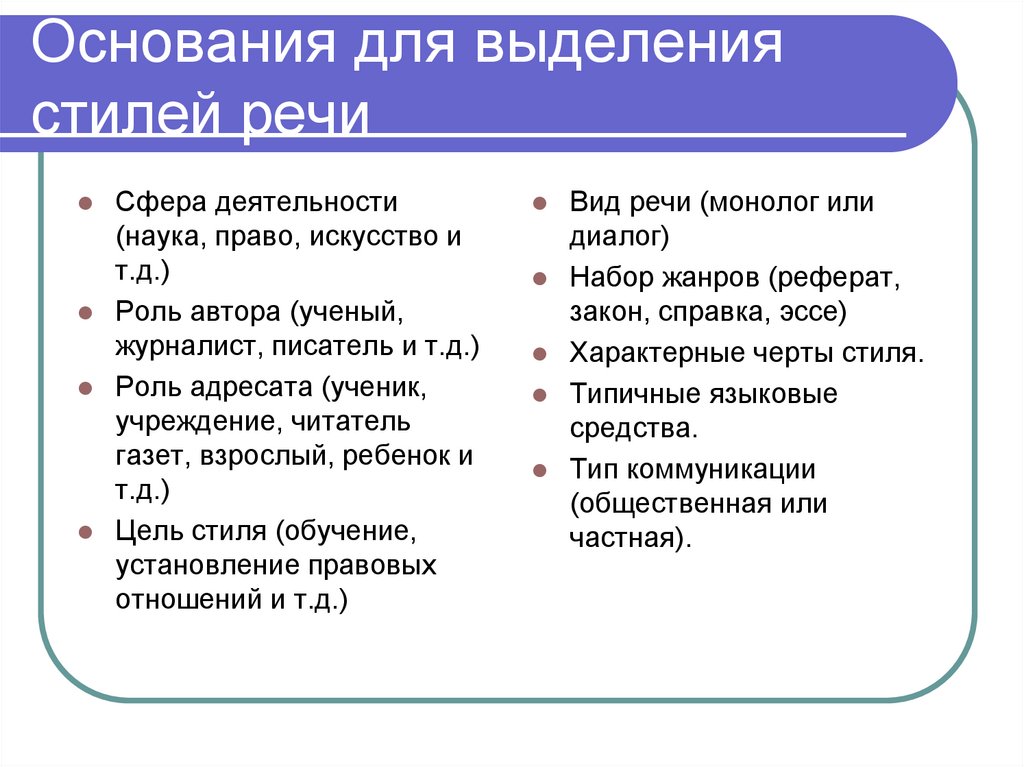 Основания для выделения стилей речи

- Сфера деятельности (наука, право, искусство и т.д.)
- Роль автора (ученый, журналист, писатель и т.д.)
- Роль адресата (ученик, учреждение, читатель газет, взрослый, ребенок и т.д.)
- Цель стиля (обучение, установление правовых отношений и т.д.)

- Вид речи (монолог или диалог)
- Набор жанров (реферат, закон, справка, эссе)
- Характерные черты стиля.
- Типичные языковые средства.
- Тип коммуникации (общественная или частная).